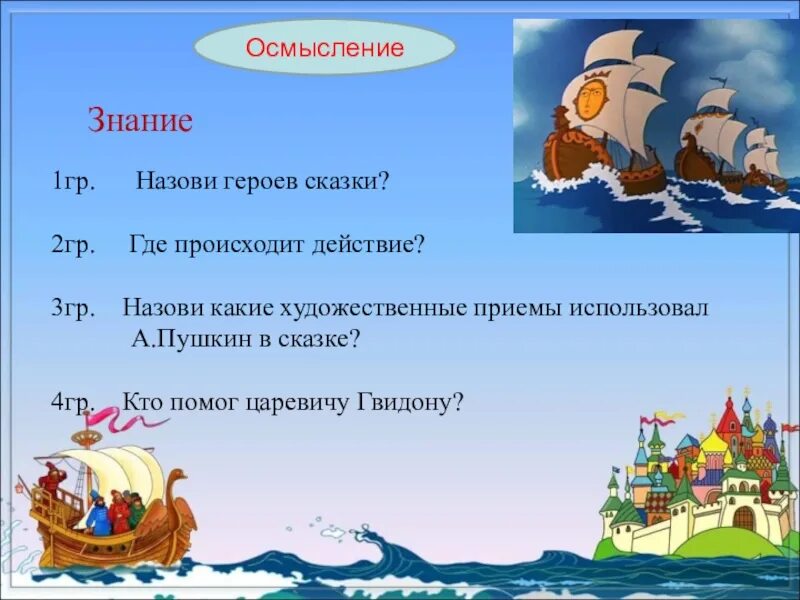 Осмысление

Знание

1гр. Назови героев сказки?

2гр. Где происходит действие?

3гр. Назови какие художественные приемы использовал А.Пушкин в сказке?

4гр. Кто помог царевичу Гвидону?